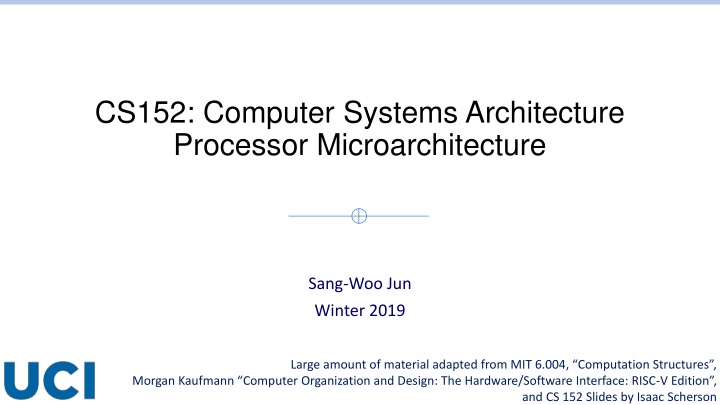 CS152: Computer Systems Architecture
Processor Microarchitecture

Sang-Woo Jun
Winter 2019

UCI

Large amount of material adapted from MIT 6.004, “Computation Structures”, Morgan Kaufmann “Computer Organization and Design: The Hardware/Software Interface: RISC-V Edition”, and CS 152 Slides by Isaac Scherson